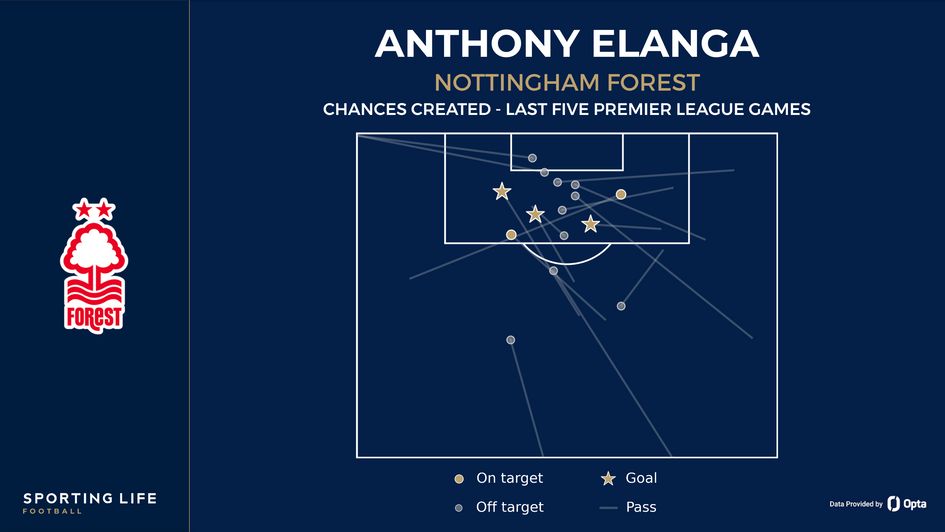 ANTHONY ELANGA

NOTTINGHAM FOREST

CHANCES CREATED - LAST FIVE PREMIER LEAGUE GAMES

FOREST

On target
Goal
Off target
Pass

SPORTING LIFE
FOOTBALL

Data Provided by Opta